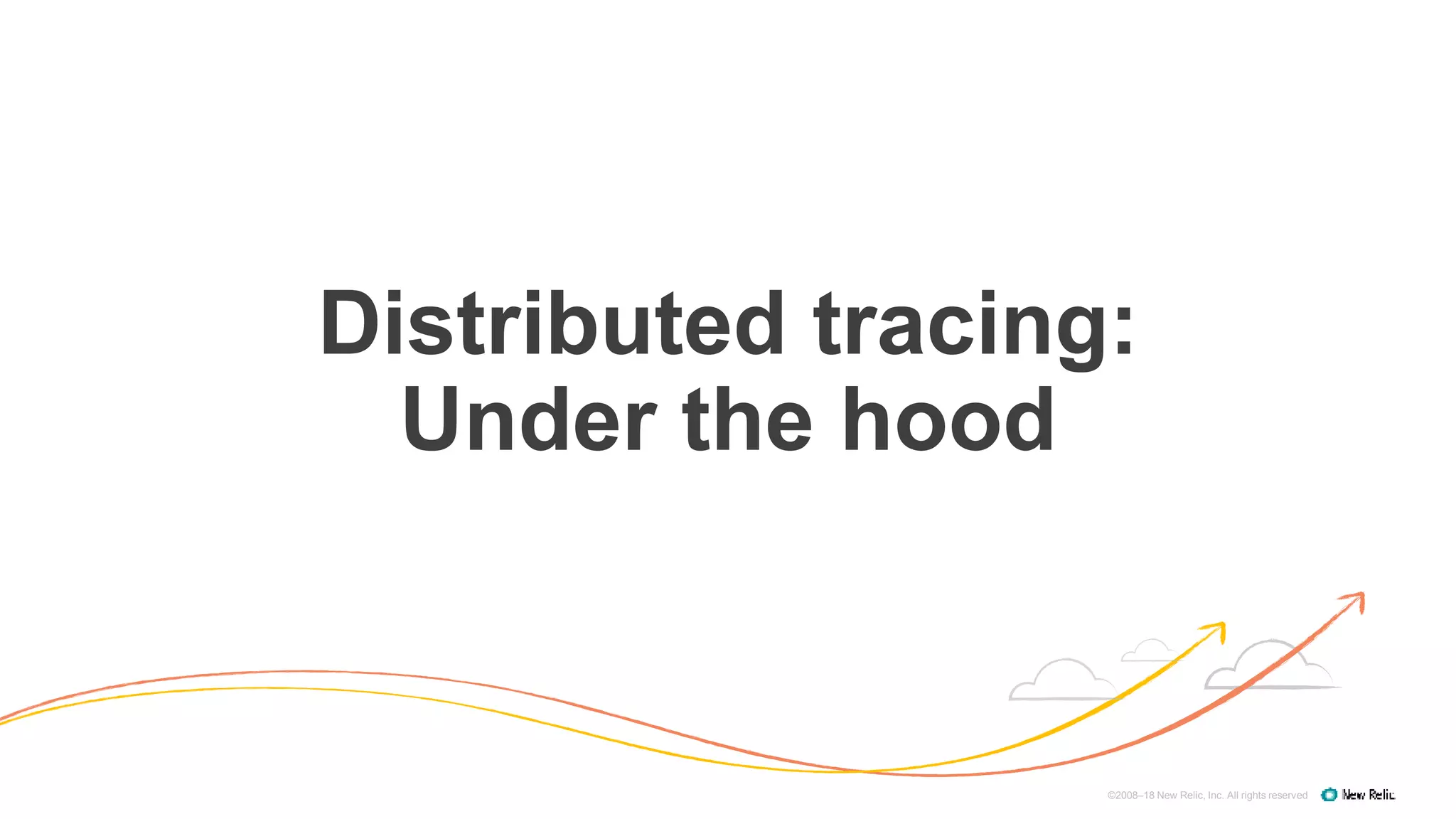 Distributed tracing:
Under the hood

©2008–18 New Relic, Inc. All rights reserved

New Relic